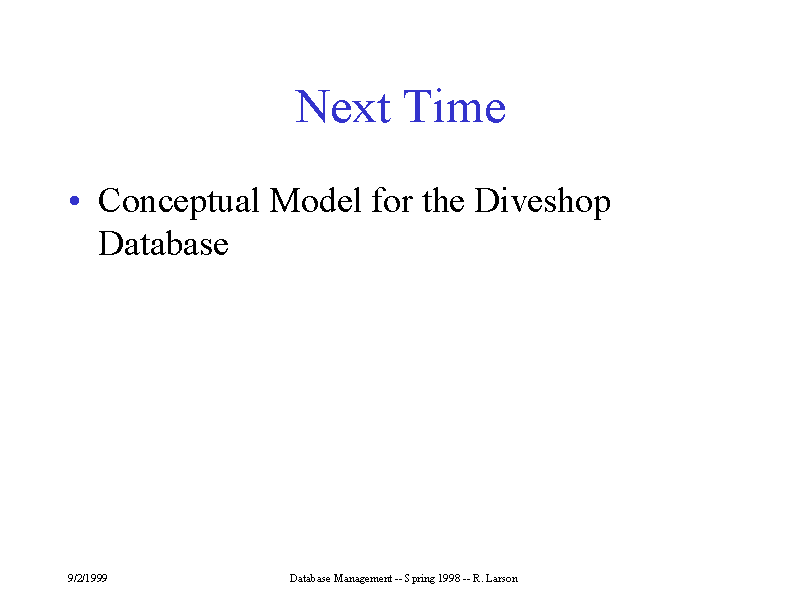 Next Time

• Conceptual Model for the Diveshop Database

9/2/1999

Database Management -- Spring 1998 -- R. Larson